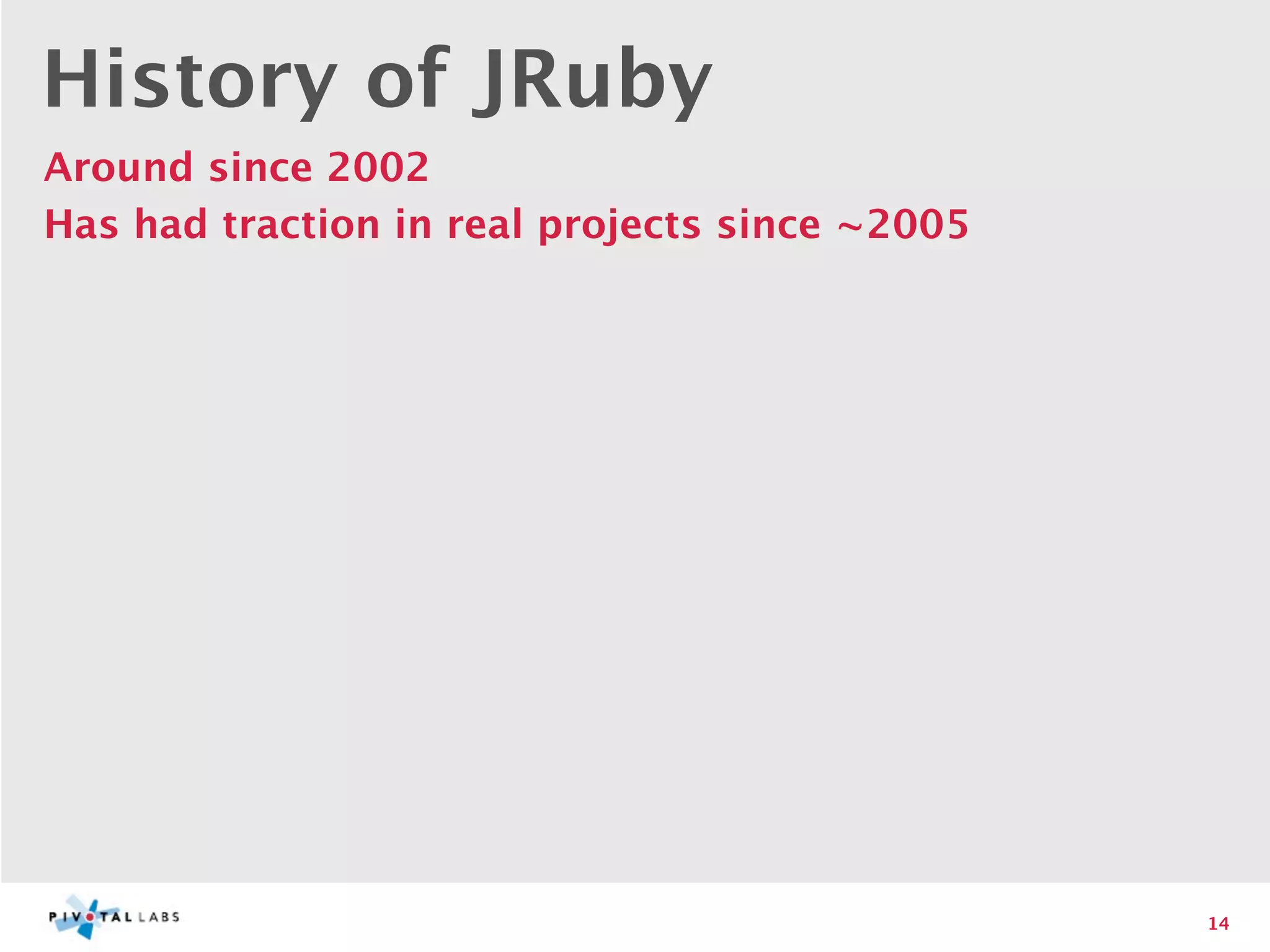 History of JRuby

Around since 2002

Has had traction in real projects since ~2005

PIVOTAL LABS

14